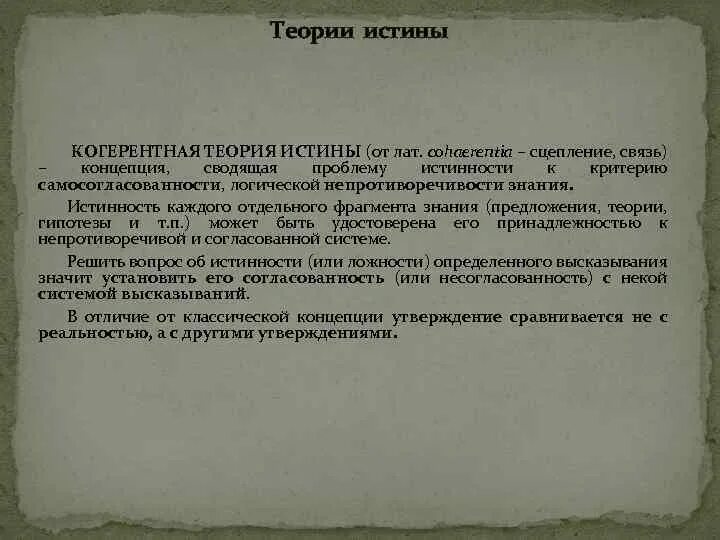 Теории истины

КОГЕРЕНТНАЯ ТЕОРИЯ ИСТИНЫ (от лат. cohaerentia – сцепление, связь) – концепция, сводящая проблему истинности к критерию самосогласованности, логической непротиворечивости знания.

Истинность каждого отдельного фрагмента знания (предложения, теории, гипотезы и т.п.) может быть удостоверена его принадлежностью к непротиворечивой и согласованной системе.

Решить вопрос об истинности (или ложности) определенного высказывания значит установить его согласованность (или несогласованность) с некой системой высказываний.

В отличие от классической концепции утверждение сравнивается не с реальностью, а с другими утверждениями.